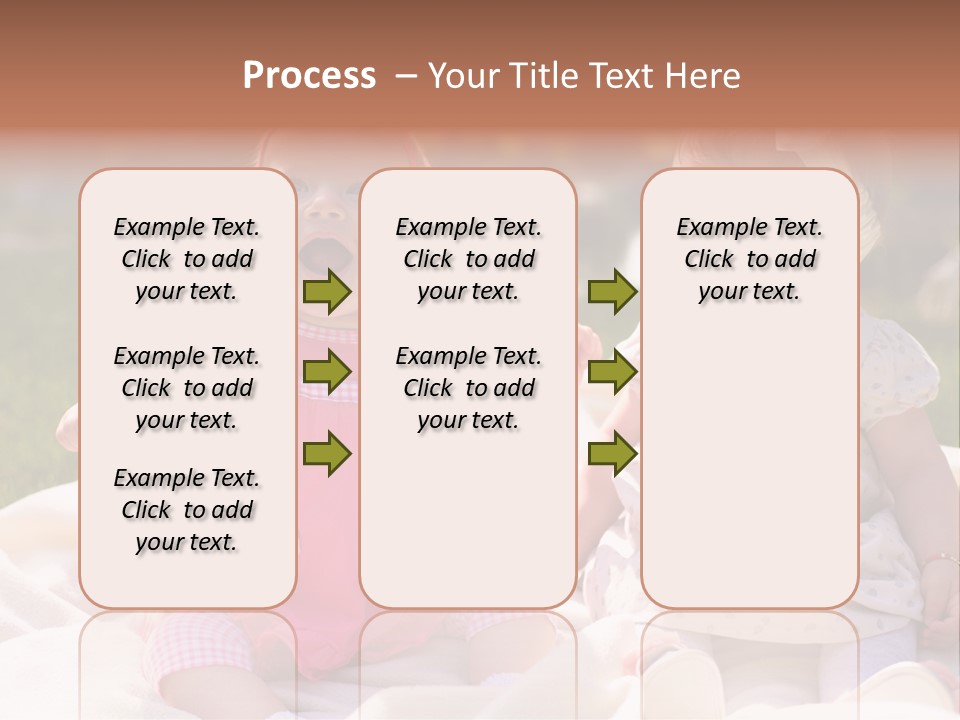 Process – Your Title Text Here

Example Text. Click to add your text.

Example Text. Click to add your text.

Example Text. Click to add your text.

Example Text. Click to add your text.

Example Text. Click to add your text.

Example Text. Click to add your text.